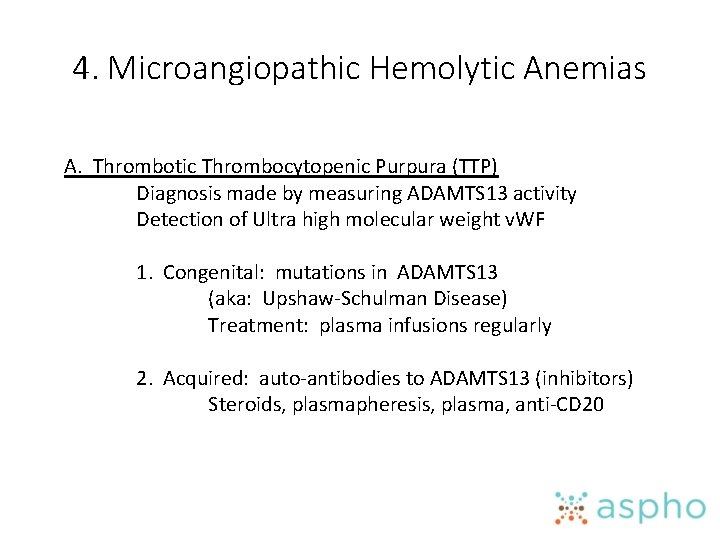 4. Microangiopathic Hemolytic Anemias

A. Thrombotic Thrombocytopenic Purpura (TTP)
Diagnosis made by measuring ADAMTS13 activity
Detection of Ultra high molecular weight vWF

1. Congenital: mutations in ADAMTS13
(aka: Upshaw-Schulman Disease)
Treatment: plasma infusions regularly

2. Acquired: auto-antibodies to ADAMTS13 (inhibitors)
Steroids, plasmapheresis, plasma, anti-CD20

aspho